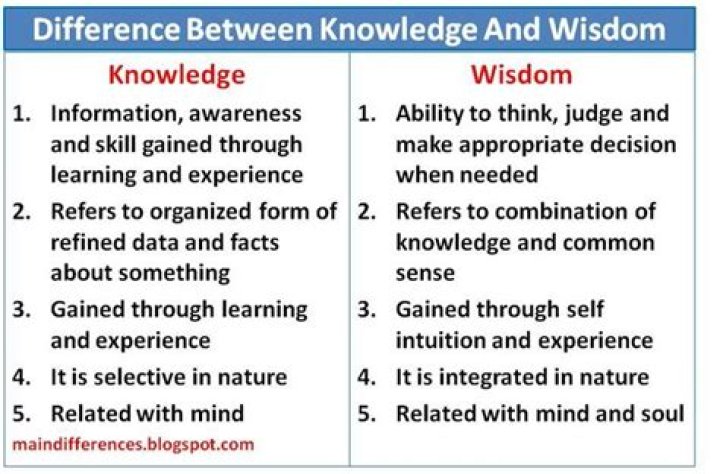 Difference Between Knowledge And Wisdom

| Knowledge | Wisdom |
|---|---|
| 1. Information, awareness and skill gained through learning and experience | 1. Ability to think, judge and make appropriate decision when needed |
| 2. Refers to organized form of refined data and facts about something | 2. Refers to combination of knowledge and common sense |
| 3. Gained through learning and experience | 3. Gained through self intuition and experience |
| 4. It is selective in nature | 4. It is integrated in nature |
| 5. Related with mind | 5. Related with mind and soul |
| maindifferences.blogspot.com | |